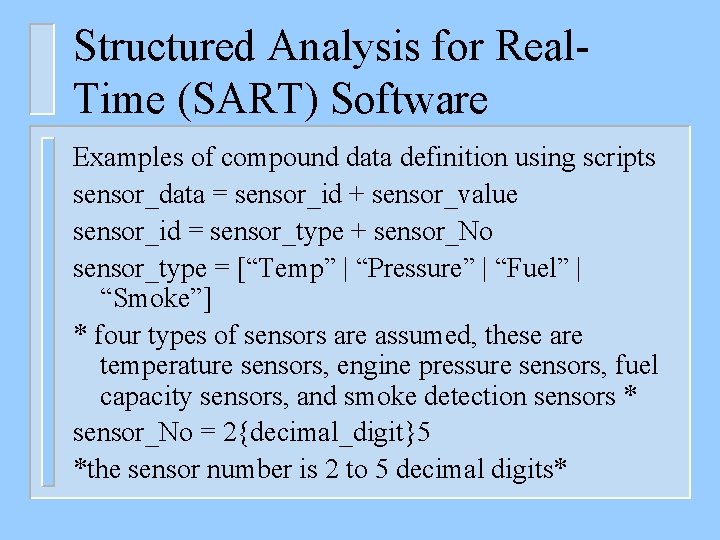 Structured Analysis for Real-Time (SART) Software

Examples of compound data definition using scripts

sensor_data = sensor_id + sensor_value

sensor_id = sensor_type + sensor_No

sensor_type = [“Temp” | “Pressure” | “Fuel” | “Smoke”]

* four types of sensors are assumed, these are temperature sensors, engine pressure sensors, fuel capacity sensors, and smoke detection sensors *

sensor_No = 2{decimal_digit}5

*the sensor number is 2 to 5 decimal digits*